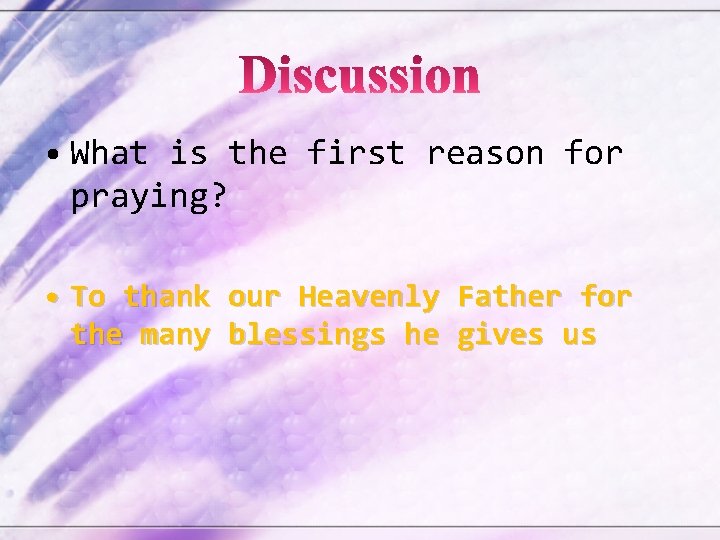 Discussion

• What is the first reason for praying?

• To thank our Heavenly Father for the many blessings he gives us